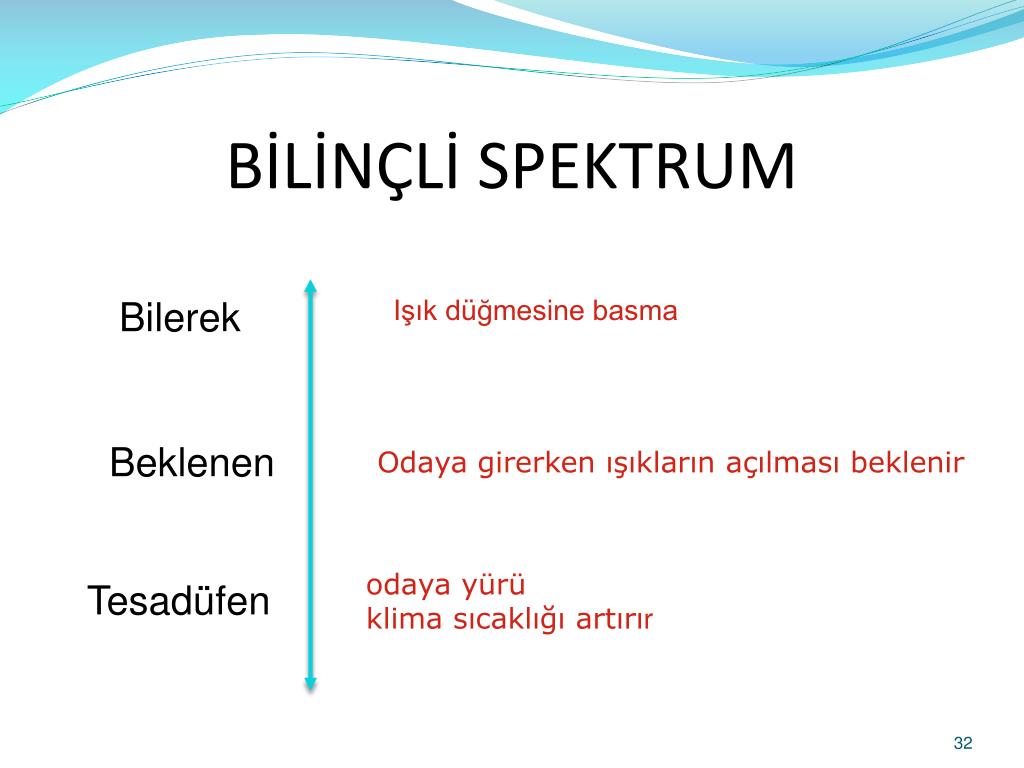 BİLİNÇLİ SPEKTRUM

Bilerek

Işık düğmesine basma

Beklenen

Odaya girerken ışıkların açılması beklenir

Tesadüfen

odaya yürü
klima sıcaklığı artırır

32